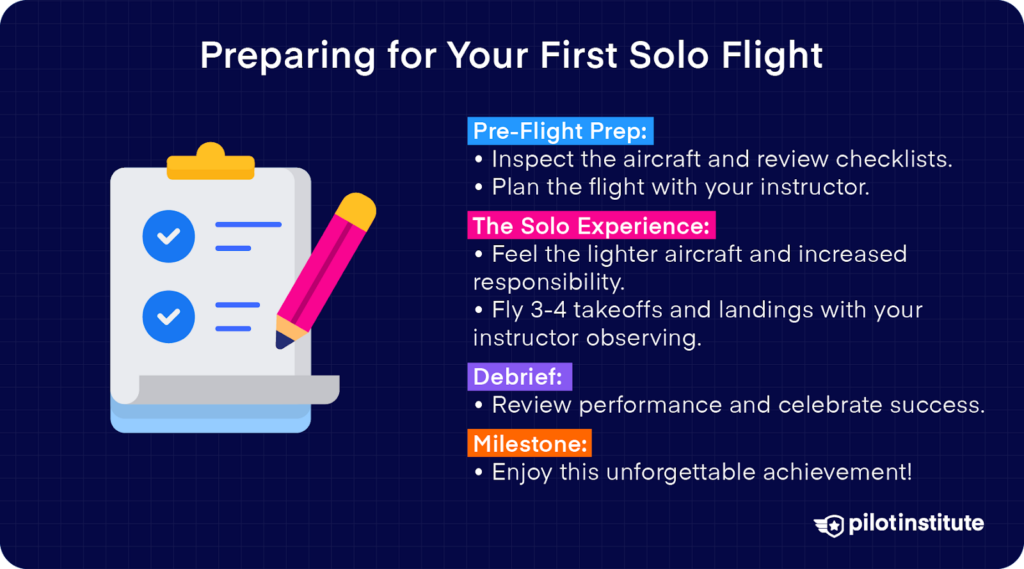 Preparing for Your First Solo Flight

Pre-Flight Prep:
• Inspect the aircraft and review checklists.
• Plan the flight with your instructor.

The Solo Experience:
• Feel the lighter aircraft and increased responsibility.
• Fly 3-4 takeoffs and landings with your instructor observing.

Debrief:
• Review performance and celebrate success.

Milestone:
• Enjoy this unforgettable achievement!

pilotinstitute